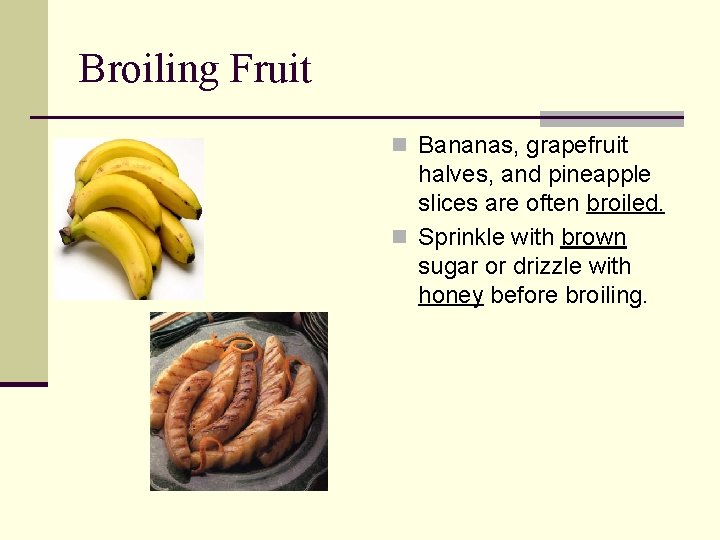 Broiling Fruit

- Bananas, grapefruit halves, and pineapple slices are often broiled.
- Sprinkle with brown sugar or drizzle with honey before broiling.